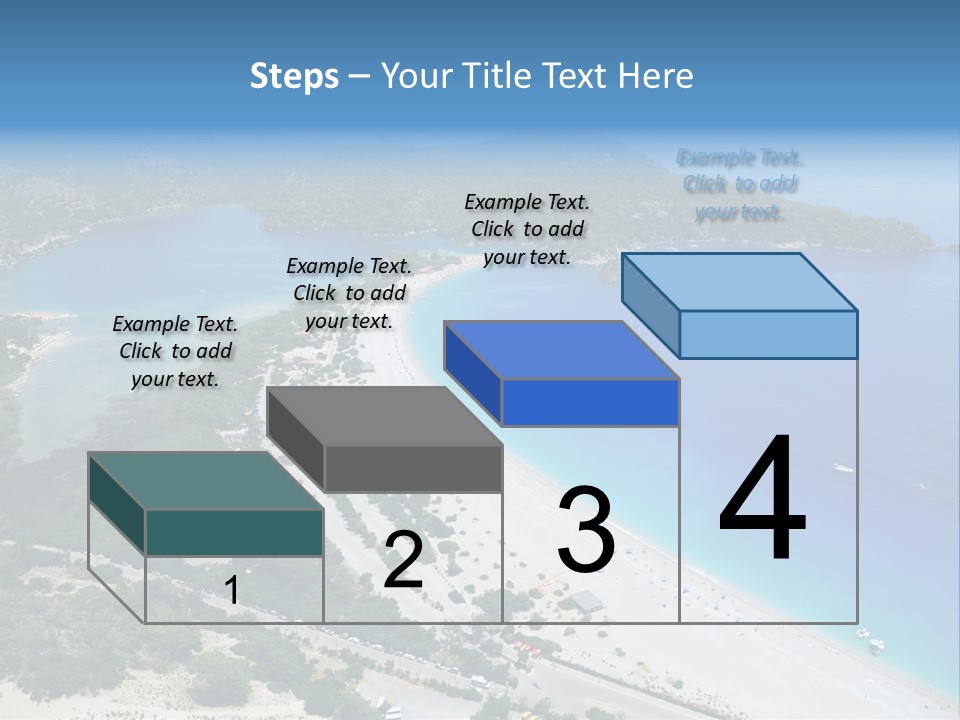 Steps – Your Title Text Here

Example Text. Click to add your text.

Example Text. Click to add your text.

Example Text. Click to add your text.

Example Text. Click to add your text.

1

2

3

4